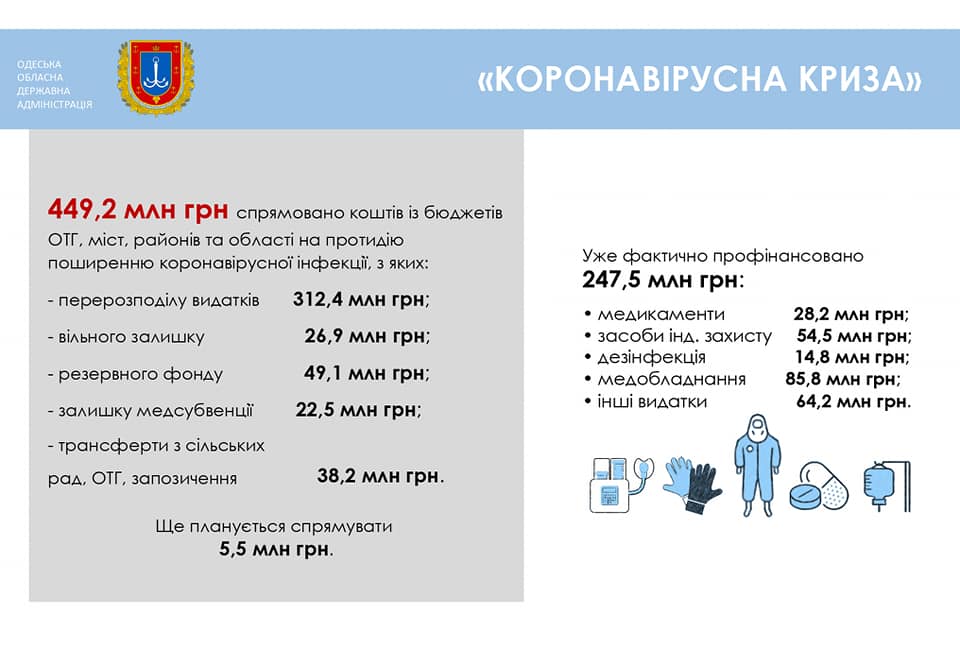 ОДЕСЬКА ОБЛАСНА ДЕРЖАВНА АДМІНІСТРАЦІЯ

«КОРОНАВІРУСНА КРИЗА»

449,2 млн грн спрямовано коштів із бюджетів ОТГ, міст, районів та області на протидію поширенню коронавірусної інфекції, з яких:

- перерозподілу видатків 312,4 млн грн;

- вільного залишку 26,9 млн грн;

- резервного фонду 49,1 млн грн;

- залишку медсубвенції 22,5 млн грн;

- трансферти з сільських рад, ОТГ, запозичення 38,2 млн грн.

Ще планується спрямувати 5,5 млн грн.

Уже фактично профінансовано 247,5 млн грн:

• медикаменти 28,2 млн грн;
• засоби інд. захисту 54,5 млн грн;
• дезінфекція 14,8 млн грн;
• медобладнання 85,8 млн грн;
• інші видатки 64,2 млн грн.